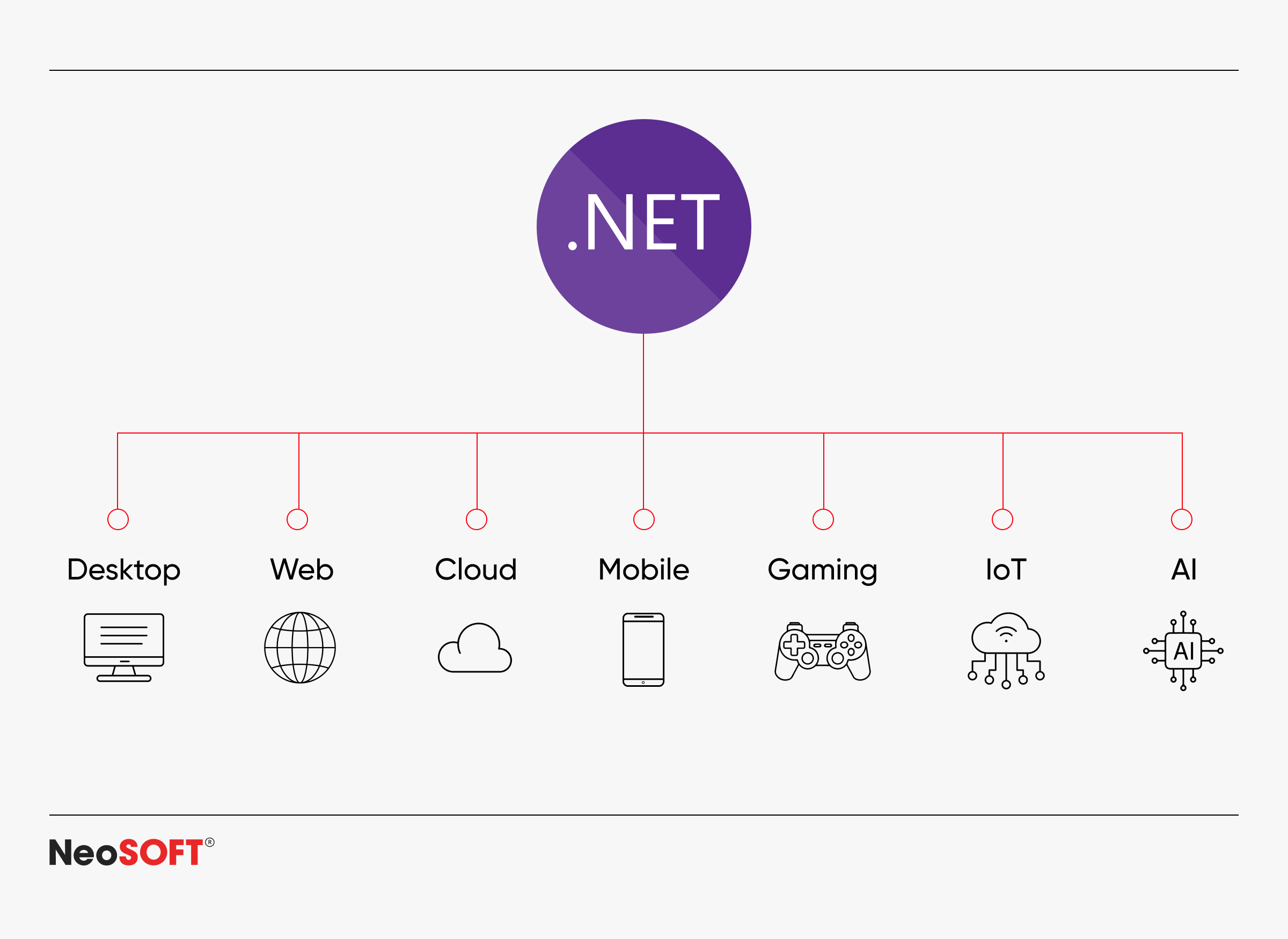 .NET

Desktop

Web

Cloud

Mobile

Gaming

IoT

AI

AI

NeoSOFT®